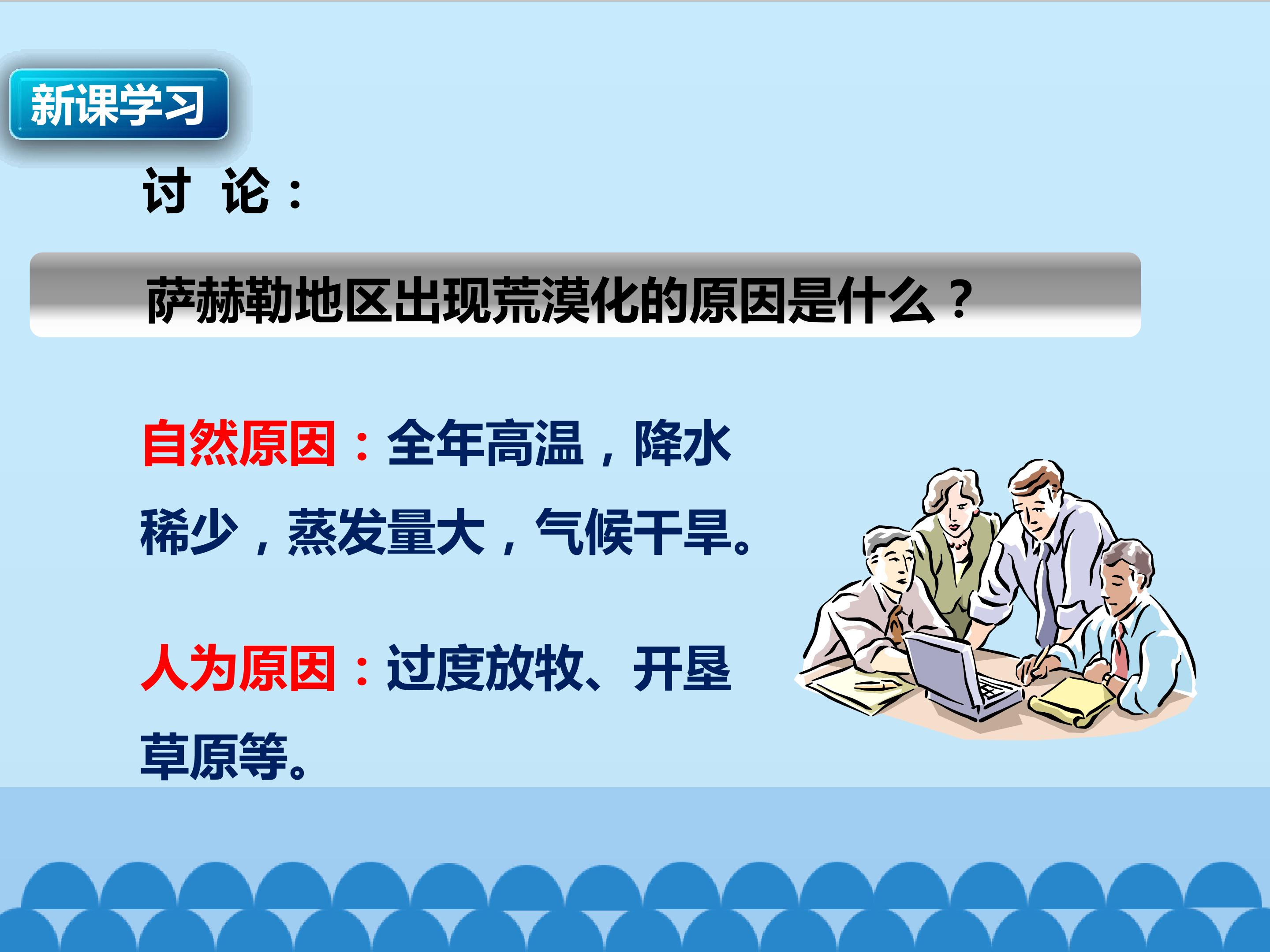 新课学习

讨 论：

萨赫勒地区出现荒漠化的原因是什么？

自然原因：全年高温，降水稀少，蒸发量大，气候干旱。

人为原因：过度放牧、开垦草原等。